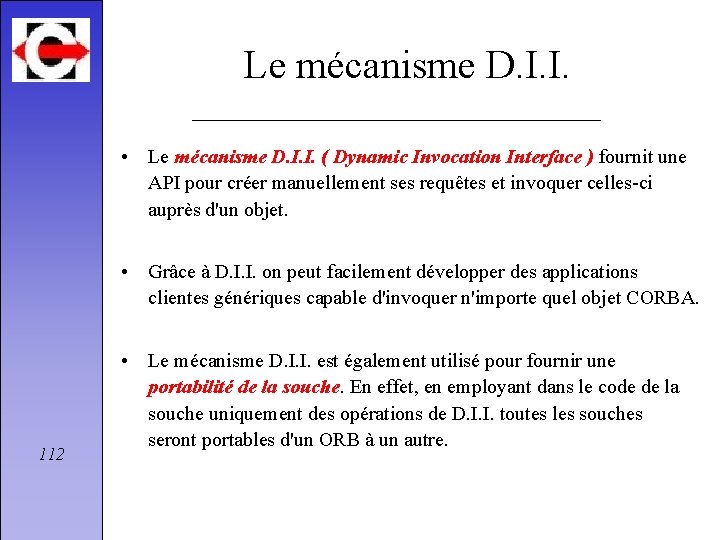 Le mécanisme D.I.I.

• Le mécanisme D.I.I. ( Dynamic Invocation Interface ) fournit une API pour créer manuellement ses requêtes et invoquer celles-ci auprès d'un objet.

• Grâce à D.I.I. on peut facilement développer des applications clientes génériques capable d'invoquer n'importe quel objet CORBA.

• Le mécanisme D.I.I. est également utilisé pour fournir une portabilité de la souche. En effet, en employant dans le code de la souche uniquement des opérations de D.I.I. toutes les souches seront portables d'un ORB à un autre.

112